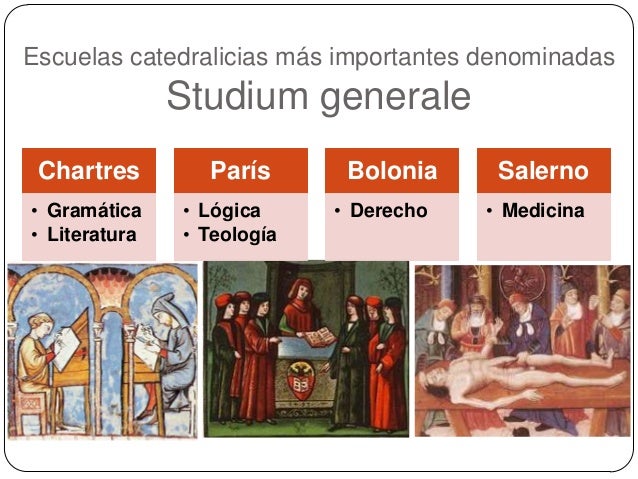 Escuelas catedralicias más importantes denominadas
Studium generale

Chartres
• Gramática
• Literatura

París
• Lógica
• Teología

Bolonia
• Derecho

Salerno
• Medicina